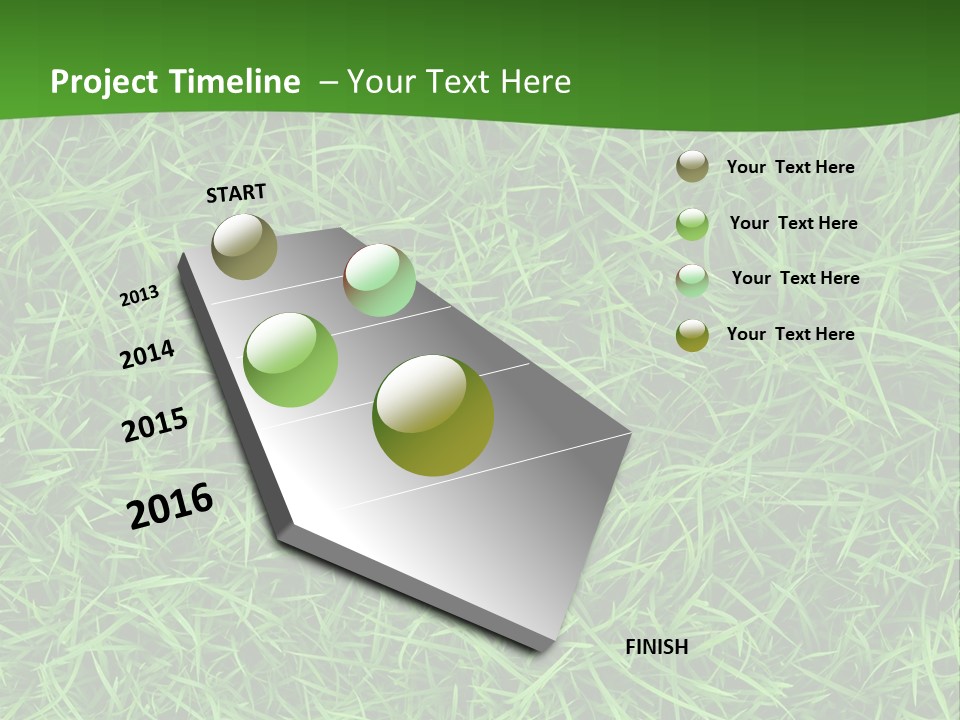 Project Timeline – Your Text Here

START

2013

2014

2015

2016

FINISH

Your Text Here

Your Text Here

Your Text Here

Your Text Here